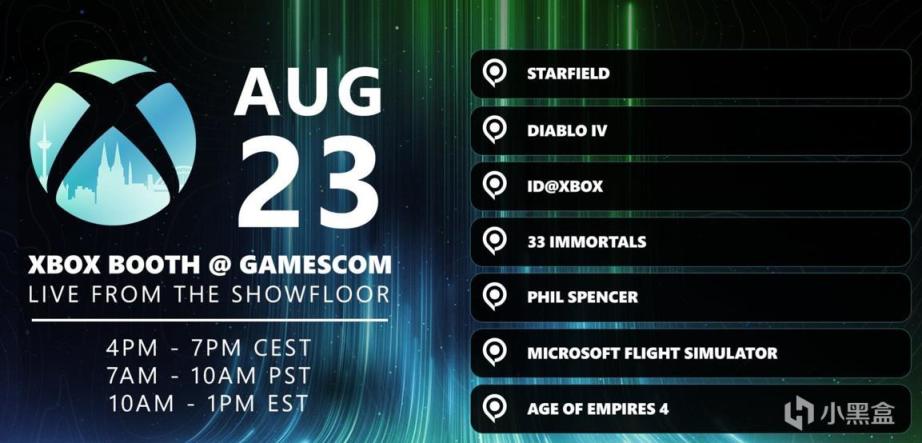 AUG
23

XBOX BOOTH @ GAMESCOM
LIVE FROM THE SHOWFLOOR

4PM - 7PM CEST
7AM - 10AM PST
10AM - 1PM EST

STARFIELD

DIABLO IV

ID@XBOX

33 IMMORTALS

PHIL SPENCER

MICROSOFT FLIGHT SIMULATOR

AGE OF EMPIRES 4

小黑盒